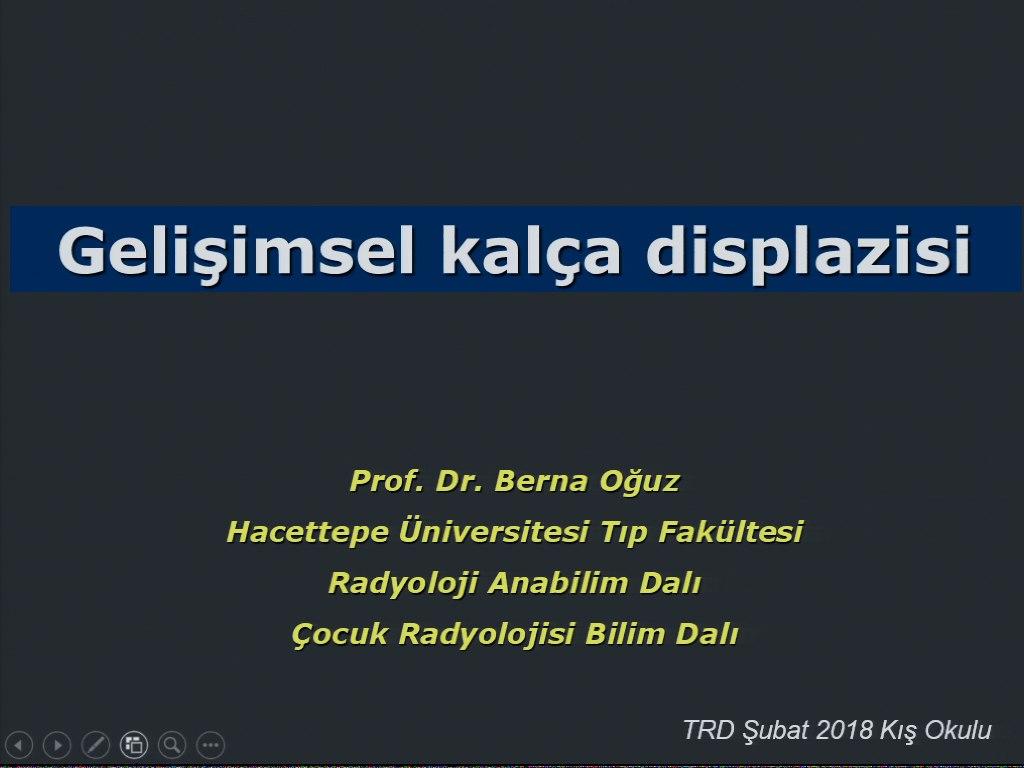 Gelişimsel kalça displazisi

Prof. Dr. Berna Oğuz
Hacettepe Üniversitesi Tıp Fakültesi
Radyoloji Anabilim Dalı
Çocuk Radyolojisi Bilim Dalı

TRD Şubat 2018 Kış Okulu